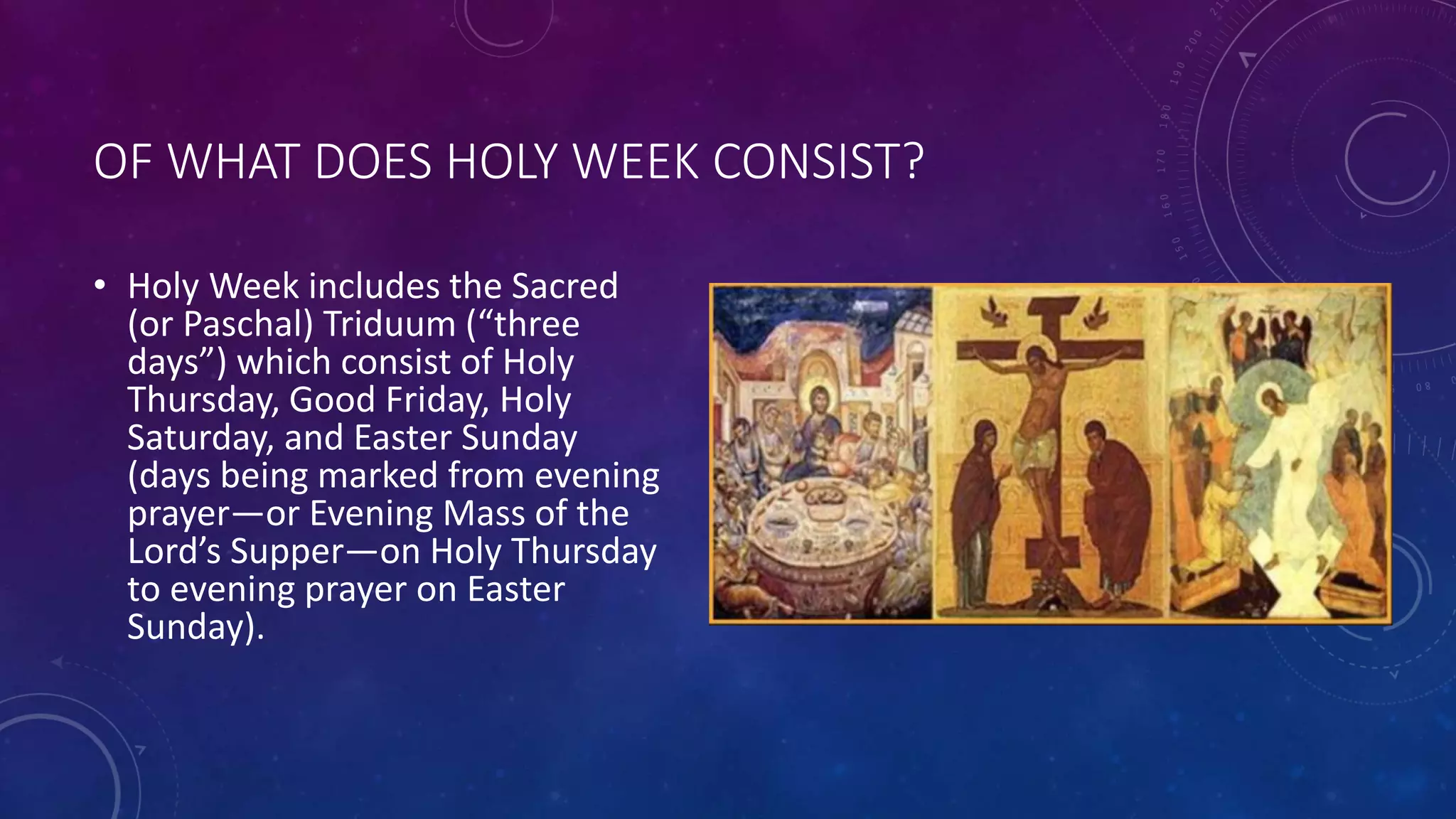 OF WHAT DOES HOLY WEEK CONSIST?

• Holy Week includes the Sacred (or Paschal) Triduum (“three days”) which consist of Holy Thursday, Good Friday, Holy Saturday, and Easter Sunday (days being marked from evening prayer—or Evening Mass of the Lord’s Supper—on Holy Thursday to evening prayer on Easter Sunday).